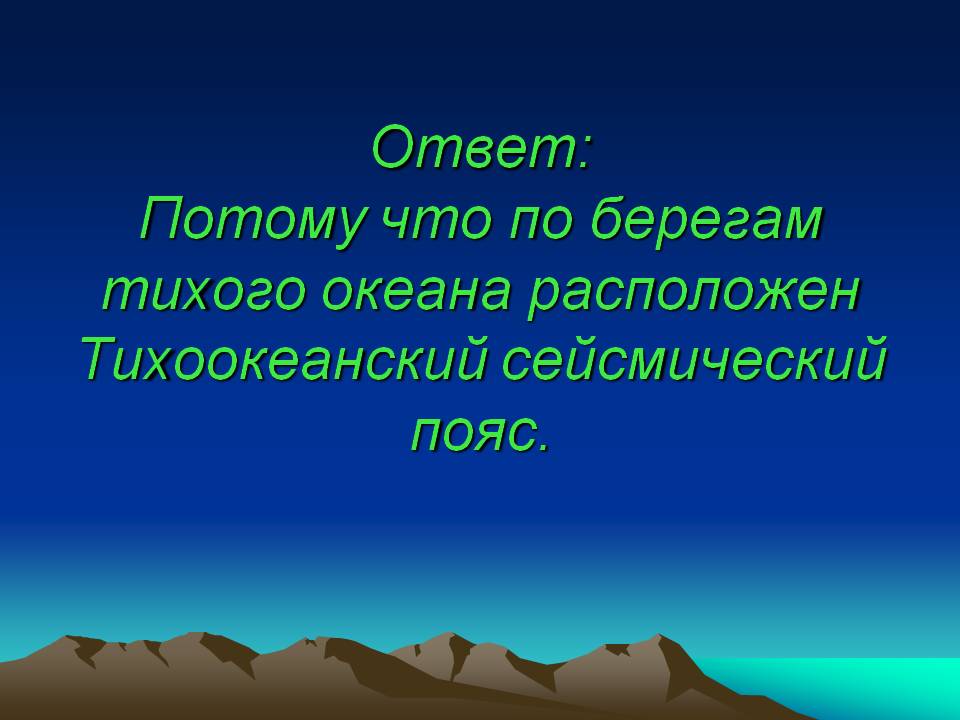 Ответ:
Потому что по берегам тихого океана расположен Тихоокеанский сейсмический пояс.